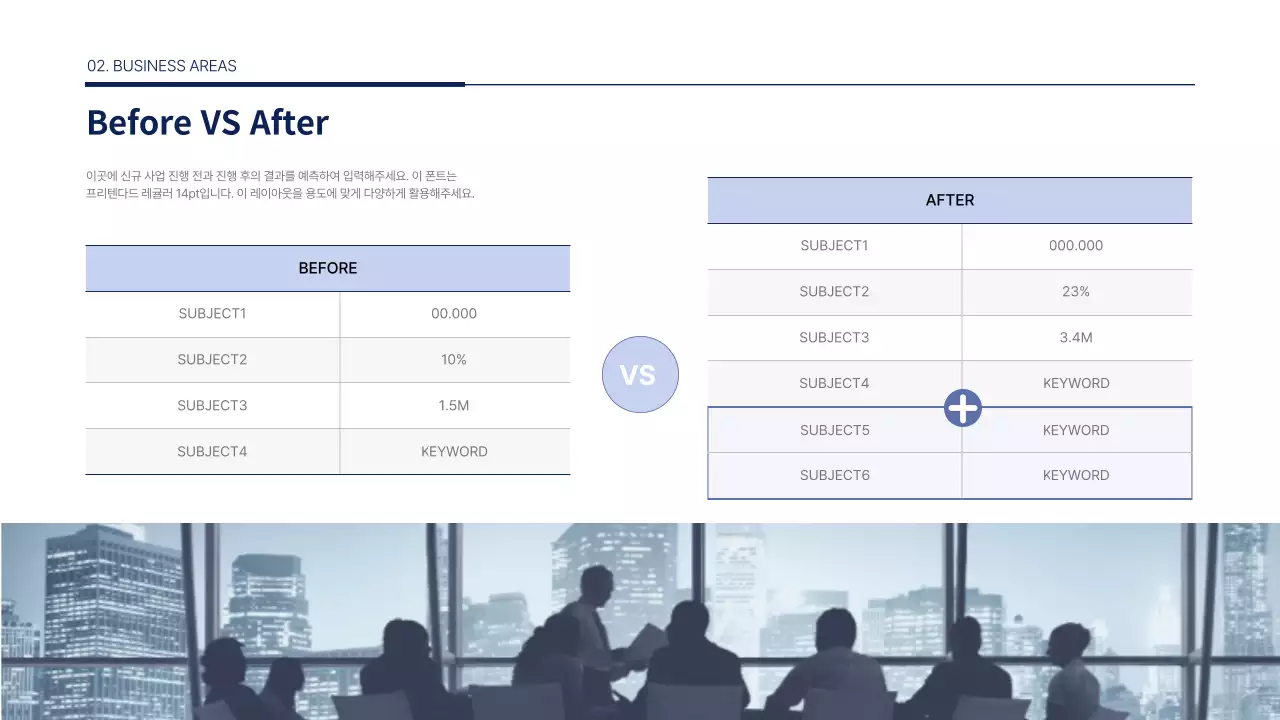 02. BUSINESS AREAS

Before VS After

이곳에 신규 사업 진행 전과 진행 후의 결과를 예측하여 입력해주세요. 이 폰트는 프리텐다드 레귤러 14pt입니다. 이 레이아웃을 용도에 맞게 다양하게 활용해주세요.

| BEFORE | |
|---|---|
| SUBJECT1 | 00.000 |
| SUBJECT2 | 10% |
| SUBJECT3 | 1.5M |
| SUBJECT4 | KEYWORD |

VS

| AFTER | |
|---|---|
| SUBJECT1 | 000.000 |
| SUBJECT2 | 23% |
| SUBJECT3 | 3.4M |
| SUBJECT4 | KEYWORD |
| SUBJECT5 | KEYWORD |
| SUBJECT6 | KEYWORD |